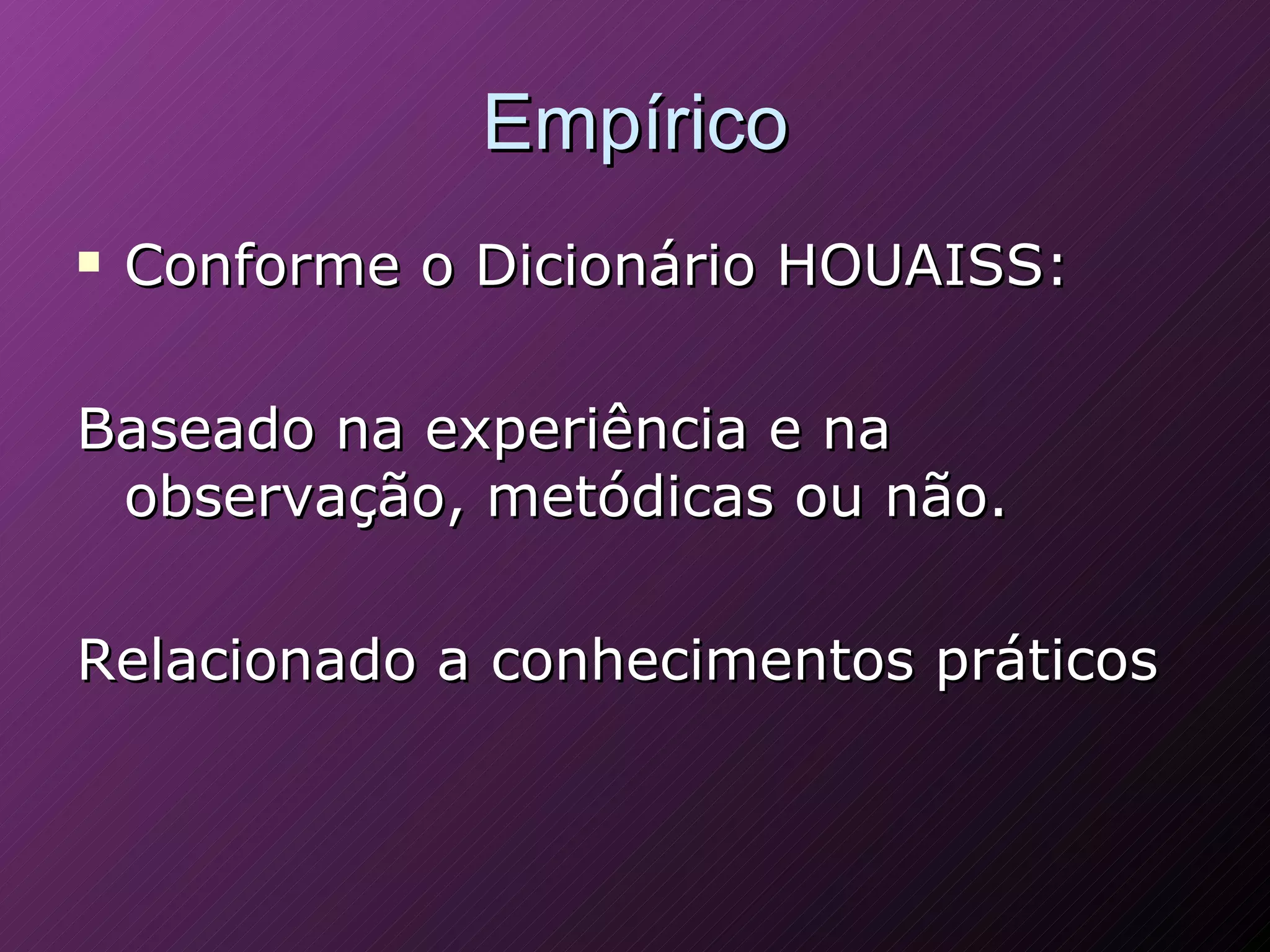 Empírico

▪ Conforme o Dicionário HOUAISS:

Baseado na experiência e na observação, metódicas ou não.

Relacionado a conhecimentos práticos